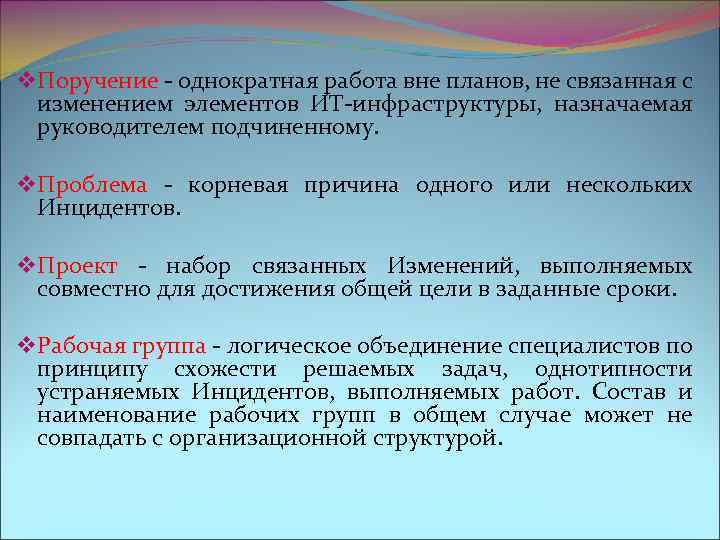 ❖Поручение - однократная работа вне планов, не связанная с изменением элементов ИТ-инфраструктуры, назначаемая руководителем подчиненному.

❖Проблема - корневая причина одного или нескольких Инцидентов.

❖Проект - набор связанных Изменений, выполняемых совместно для достижения общей цели в заданные сроки.

❖Рабочая группа - логическое объединение специалистов по принципу схожести решаемых задач, однотипности устраняемых Инцидентов, выполняемых работ. Состав и наименование рабочих групп в общем случае может не совпадать с организационной структурой.